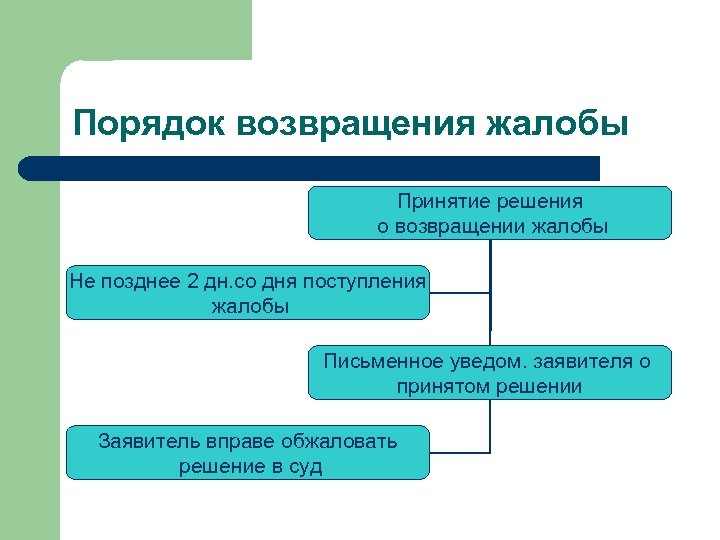 Порядок возвращения жалобы

Принятие решения о возвращении жалобы

Не позднее 2 дн.со дня поступления жалобы

Письменное уведом. заявителя о принятом решении

Заявитель вправе обжаловать решение в суд